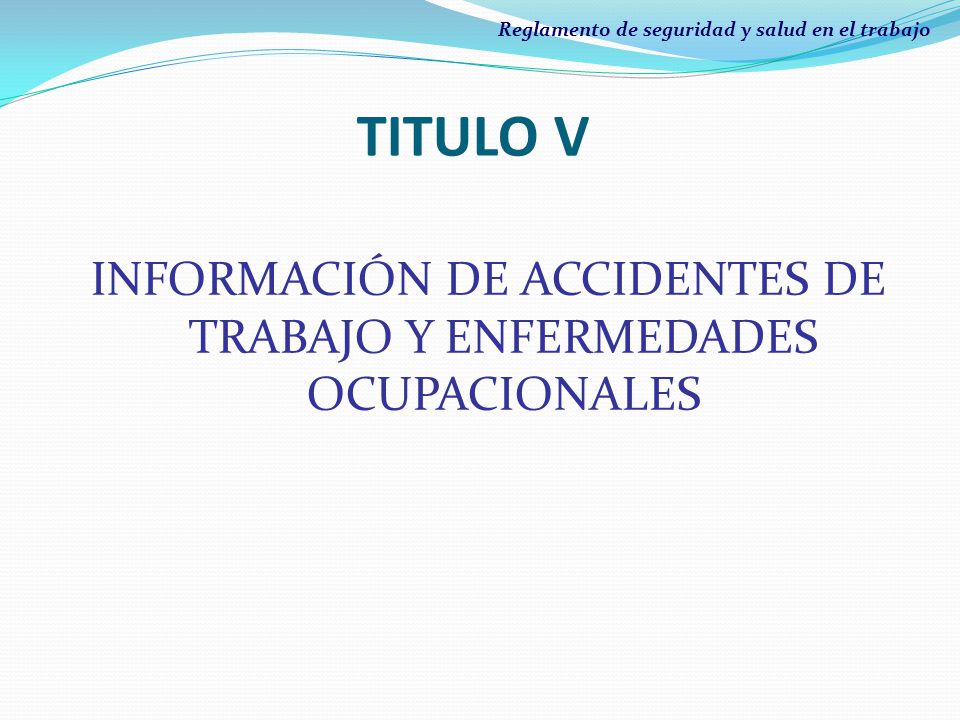 Reglamento de seguridad y salud en el trabajo

TITULO V

INFORMACIÓN DE ACCIDENTES DE TRABAJO Y ENFERMEDADES OCUPACIONALES